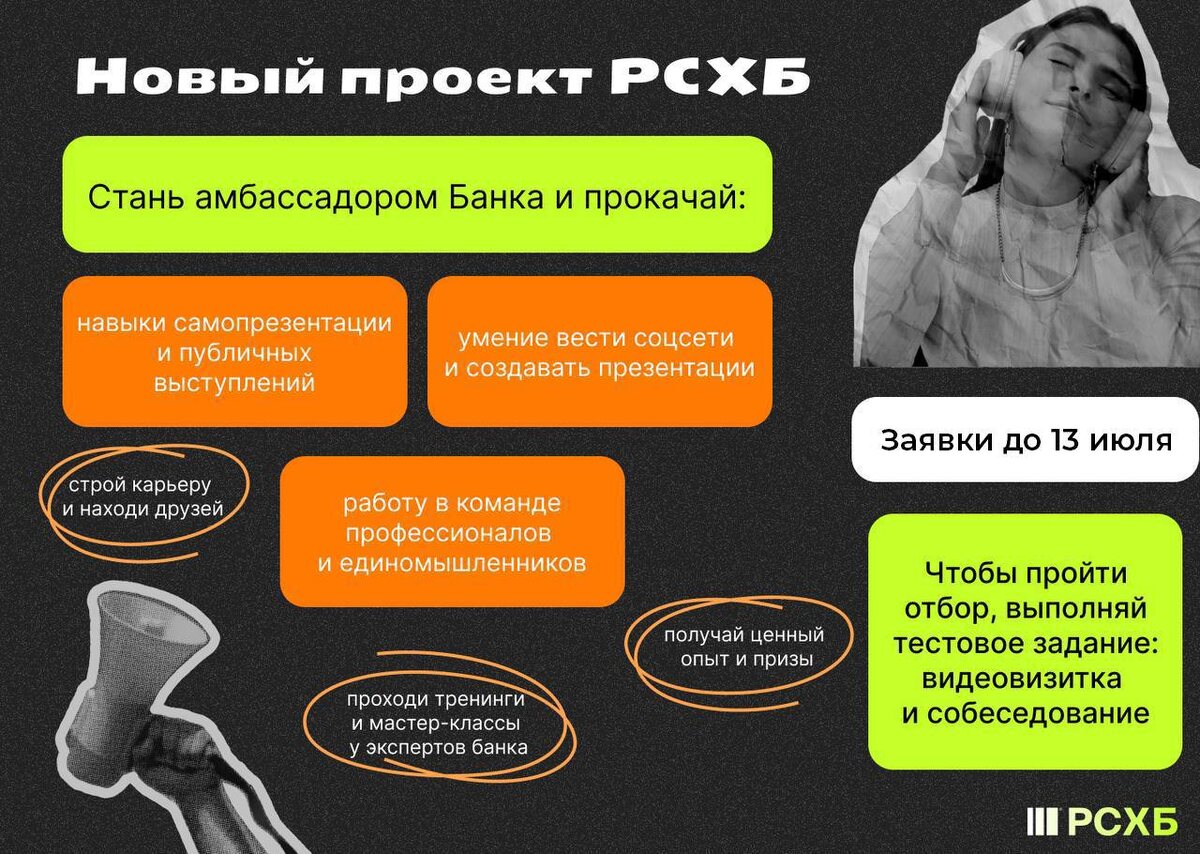 Новый проект РСХБ

Стань амбассадором Банка и прокачай:

навыки самопрезентации и публичных выступлений

умение вести соцсети и создавать презентации

строй карьеру и находи друзей

работу в команде профессионалов и единомышленников

получай ценный опыт и призы

проходи тренинги и мастер-классы у экспертов банка

Заявки до 13 июля

Чтобы пройти отбор, выполняй тестовое задание: видеовизитка и собеседование

РСХБ